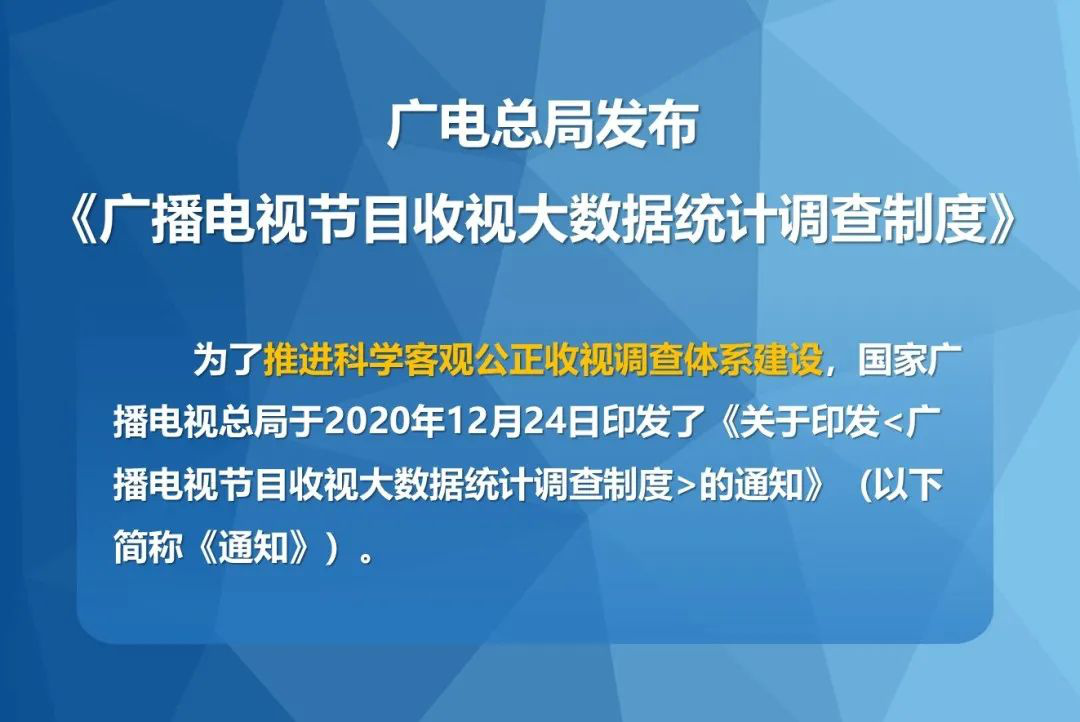 广电总局发布
《广播电视节目收视大数据统计调查制度》

为了推进科学客观公正收视调查体系建设，国家广播电视总局于2020年12月24日印发了《关于印发<广播电视节目收视大数据统计调查制度>的通知》（以下简称《通知》）。